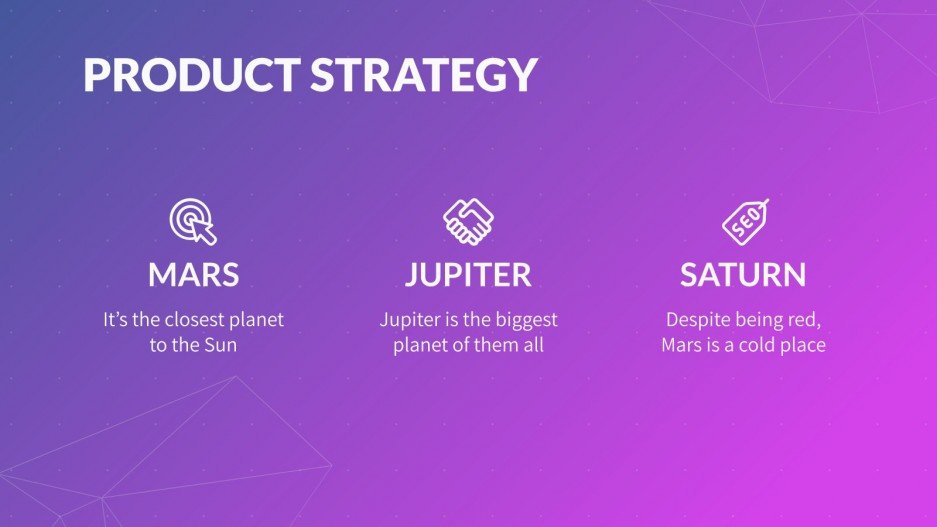 PRODUCT STRATEGY

MARS

It's the closest planet to the Sun

JUPITER

Jupiter is the biggest planet of them all

SEO

SATURN

Despite being red, Mars is a cold place